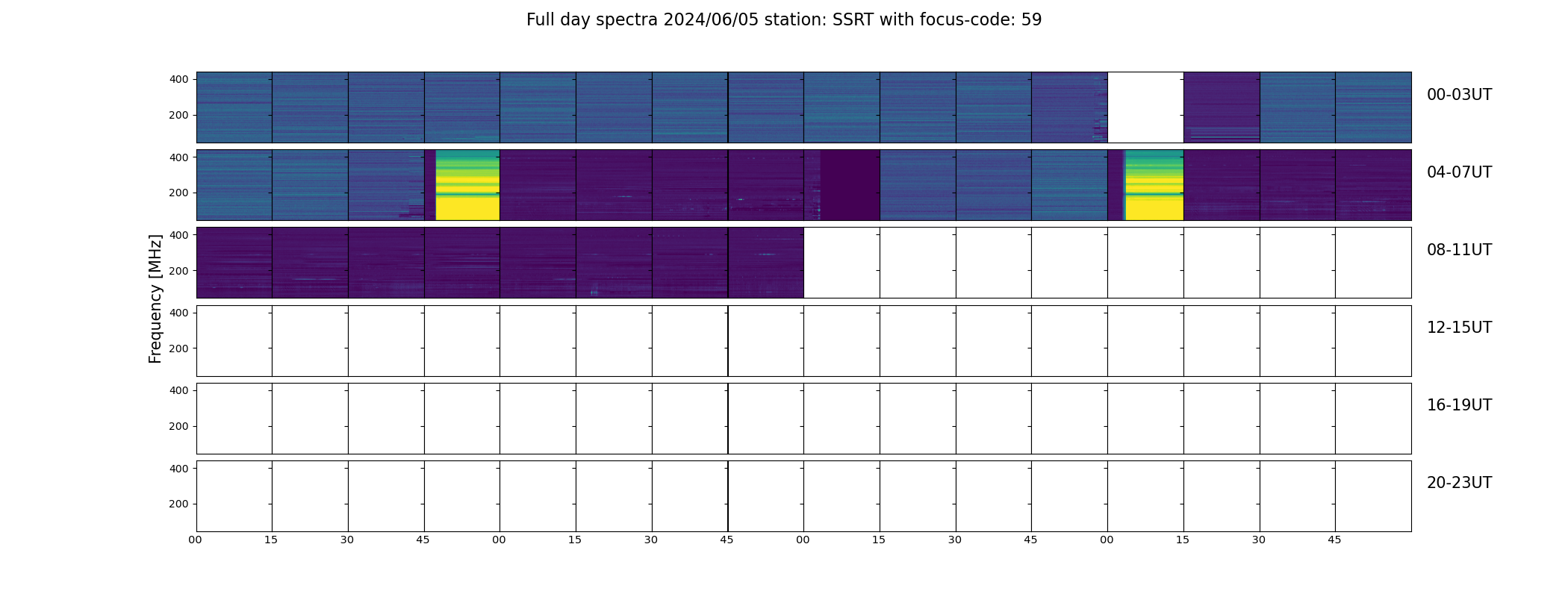 Full day spectra 2024/06/05 station: SSRT with focus-code: 59

Frequency [MHz]

400
200
00-03UT

400
200
04-07UT

400
200
08-11UT

400
200
12-15UT

400
200
16-19UT

400
200
20-23UT

00 15 30 45 00 15 30 45 00 15 30 45 00 15 30 45